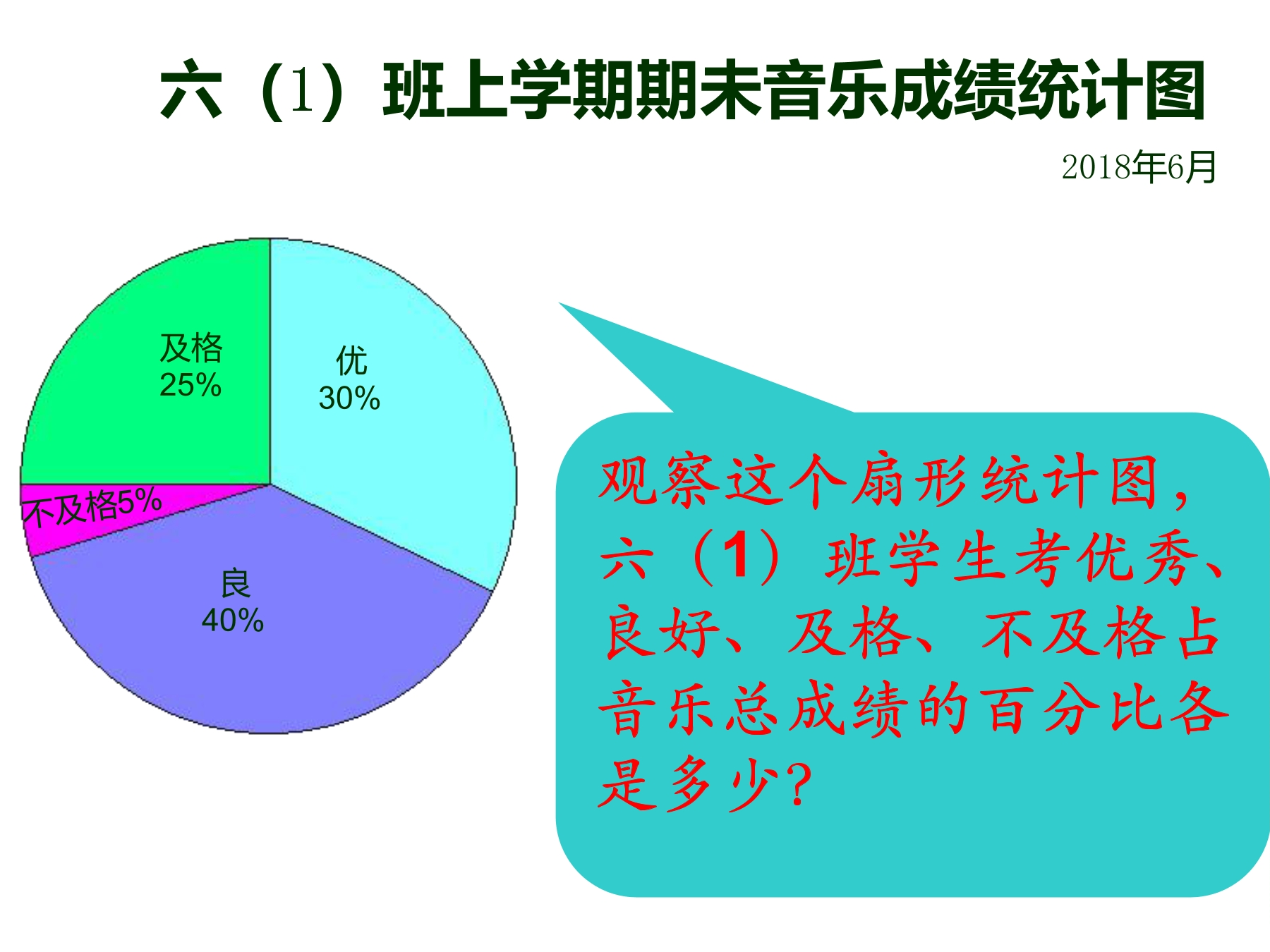 六（1）班上学期期末音乐成绩统计图

2018年6月

及格
25%

优
30%

不及格5%

良
40%

观察这个扇形统计图，六（1）班学生考优秀、良好、及格、不及格占音乐总成绩的百分比各是多少？